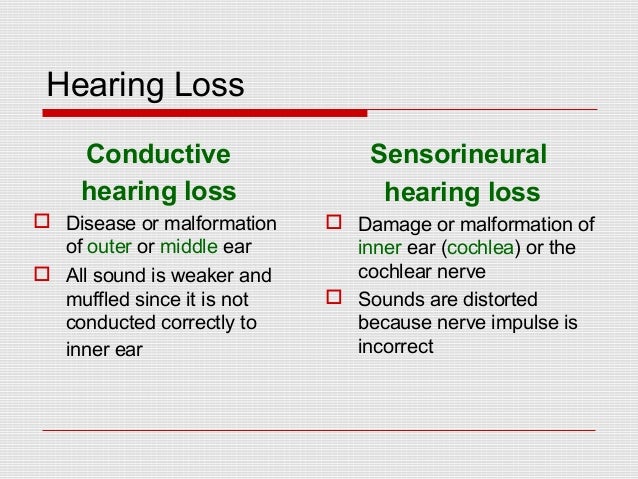 Hearing Loss

Conductive hearing loss

□ Disease or malformation of outer or middle ear

□ All sound is weaker and muffled since it is not conducted correctly to inner ear

Sensorineural hearing loss

□ Damage or malformation of inner ear (cochlea) or the cochlear nerve

□ Sounds are distorted because nerve impulse is incorrect